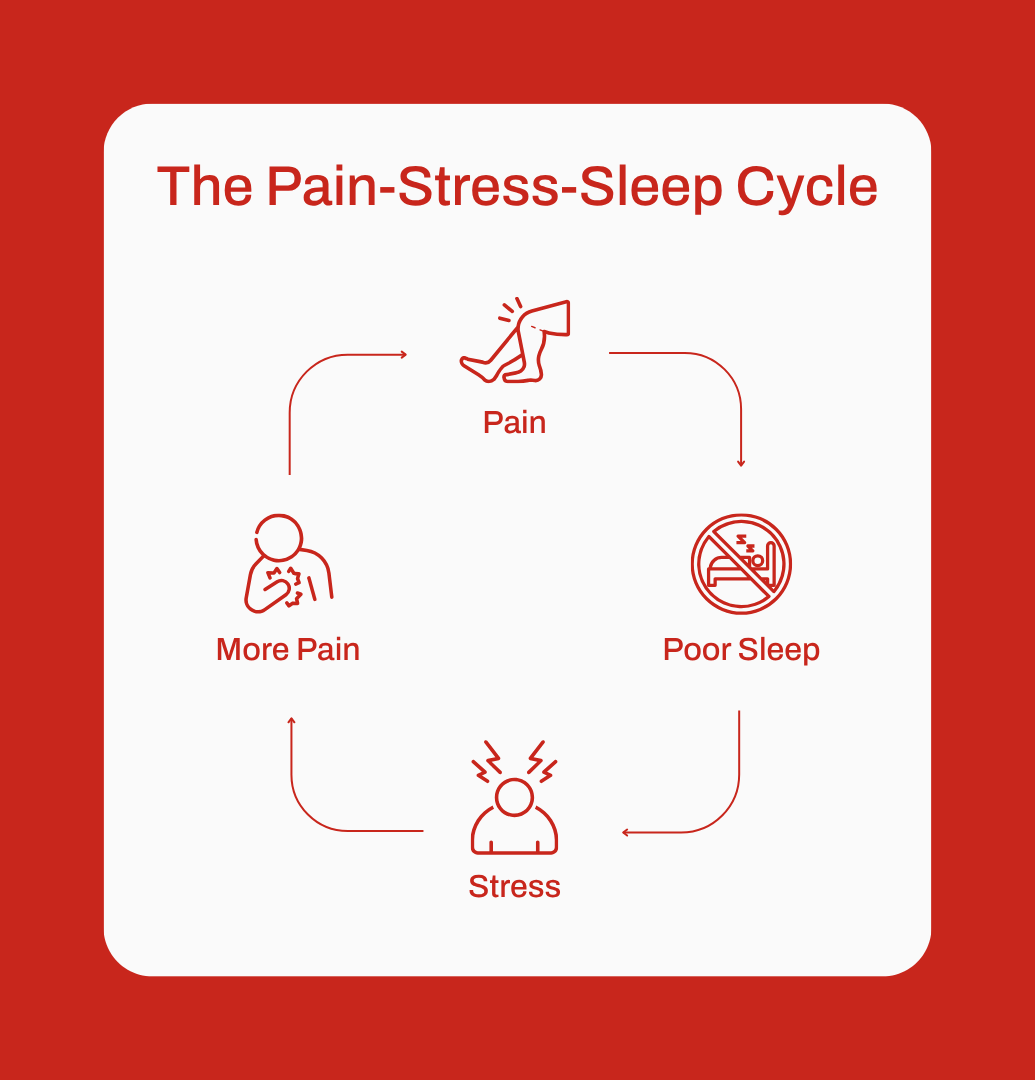 The Pain-Stress-Sleep Cycle

Pain

Poor Sleep

Stress

More Pain